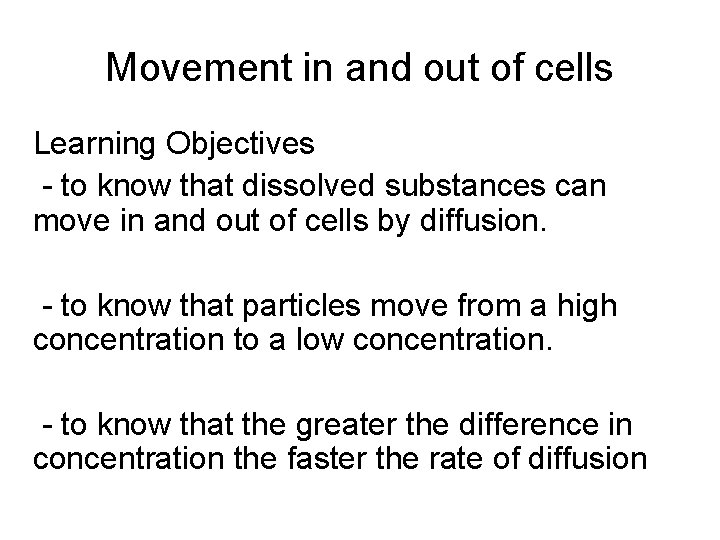 Movement in and out of cells

Learning Objectives

- to know that dissolved substances can move in and out of cells by diffusion.

- to know that particles move from a high concentration to a low concentration.

- to know that the greater the difference in concentration the faster the rate of diffusion